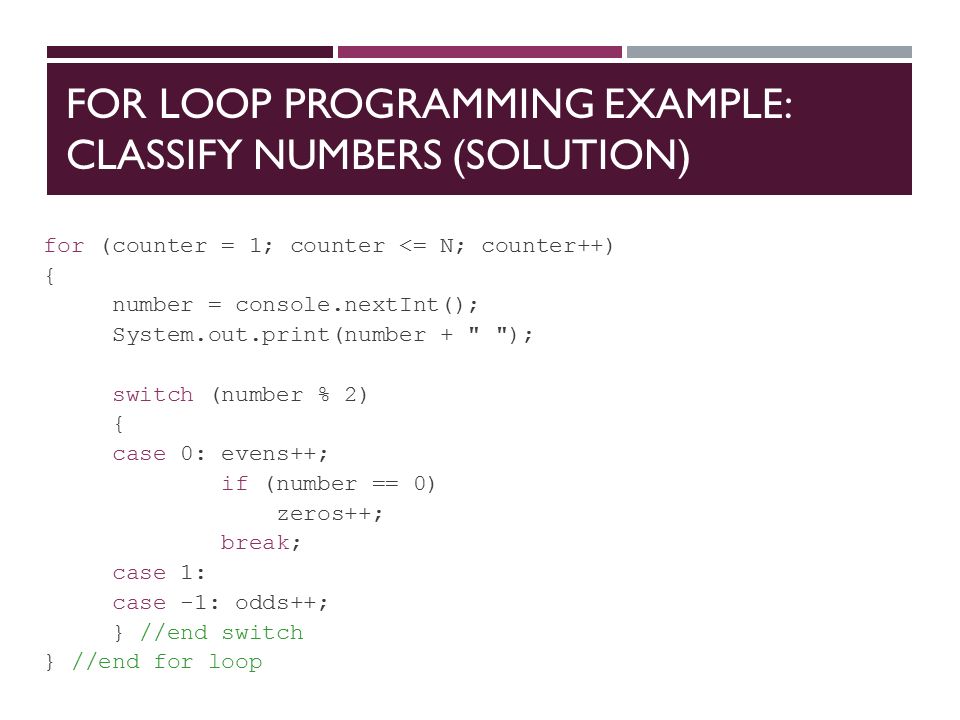 FOR LOOP PROGRAMMING EXAMPLE: CLASSIFY NUMBERS (SOLUTION)

for (counter = 1; counter <= N; counter++)
{
    number = console.nextInt();
    System.out.print(number + " ");

    switch (number % 2)
    {
    case 0: evens++;
            if (number == 0)
                zeros++;
            break;
    case 1:
    case -1: odds++;
    } //end switch
} //end for loop